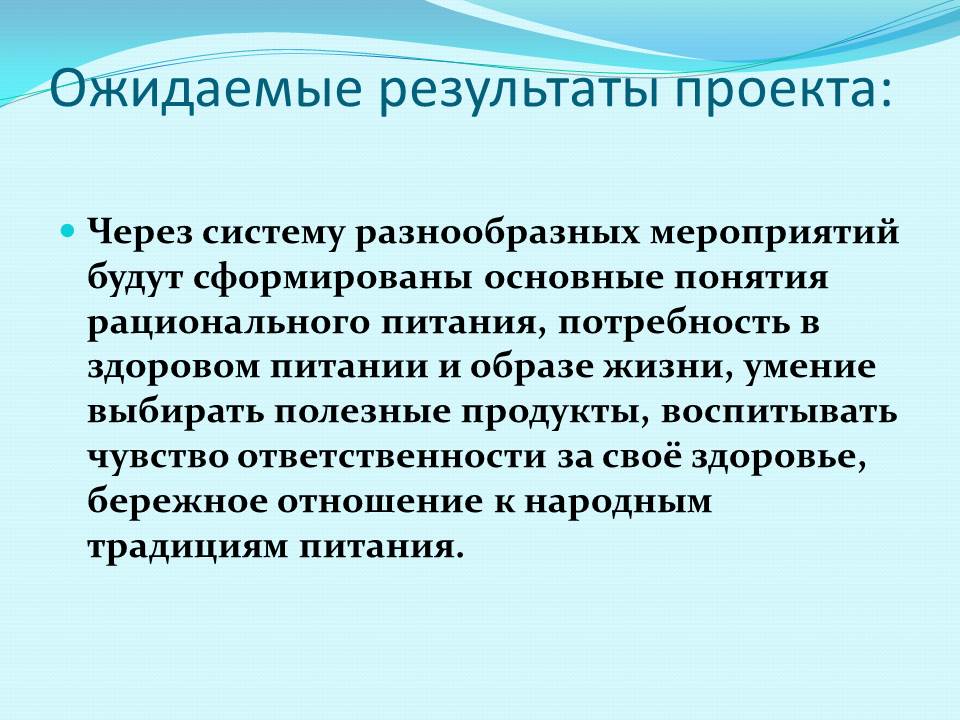 Ожидаемые результаты проекта:

Через систему разнообразных мероприятий будут сформированы основные понятия рационального питания, потребность в здоровом питании и образе жизни, умение выбирать полезные продукты, воспитывать чувство ответственности за своё здоровье, бережное отношение к народным традициям питания.